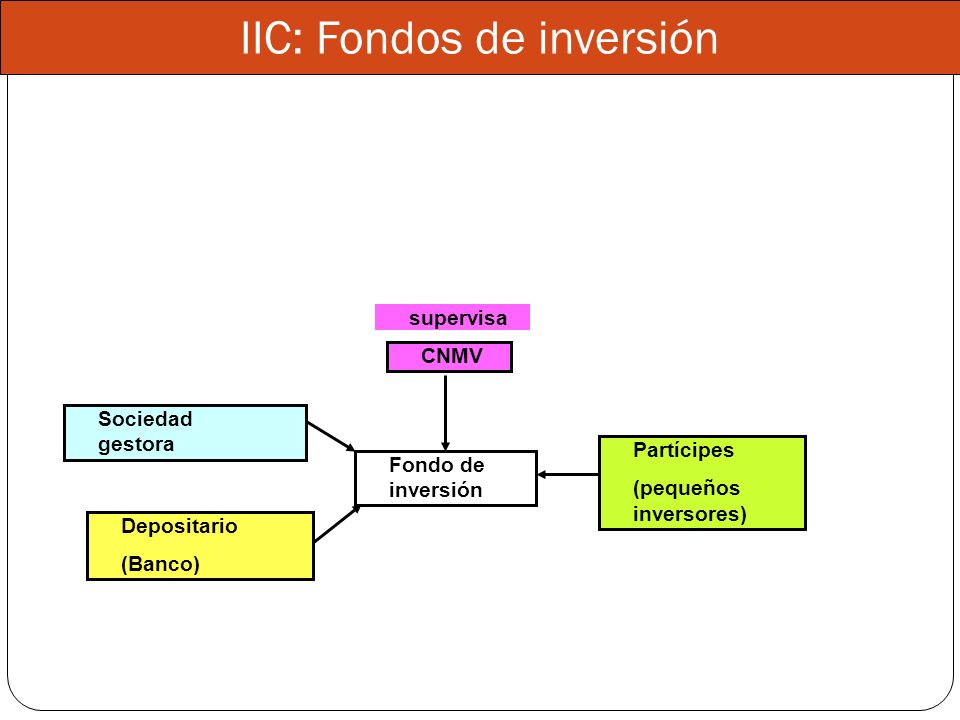 IIC: Fondos de inversión

supervisa

CNMV

Sociedad gestora

Fondo de inversión

Partícipes

(pequeños inversores)

Depositario

(Banco)